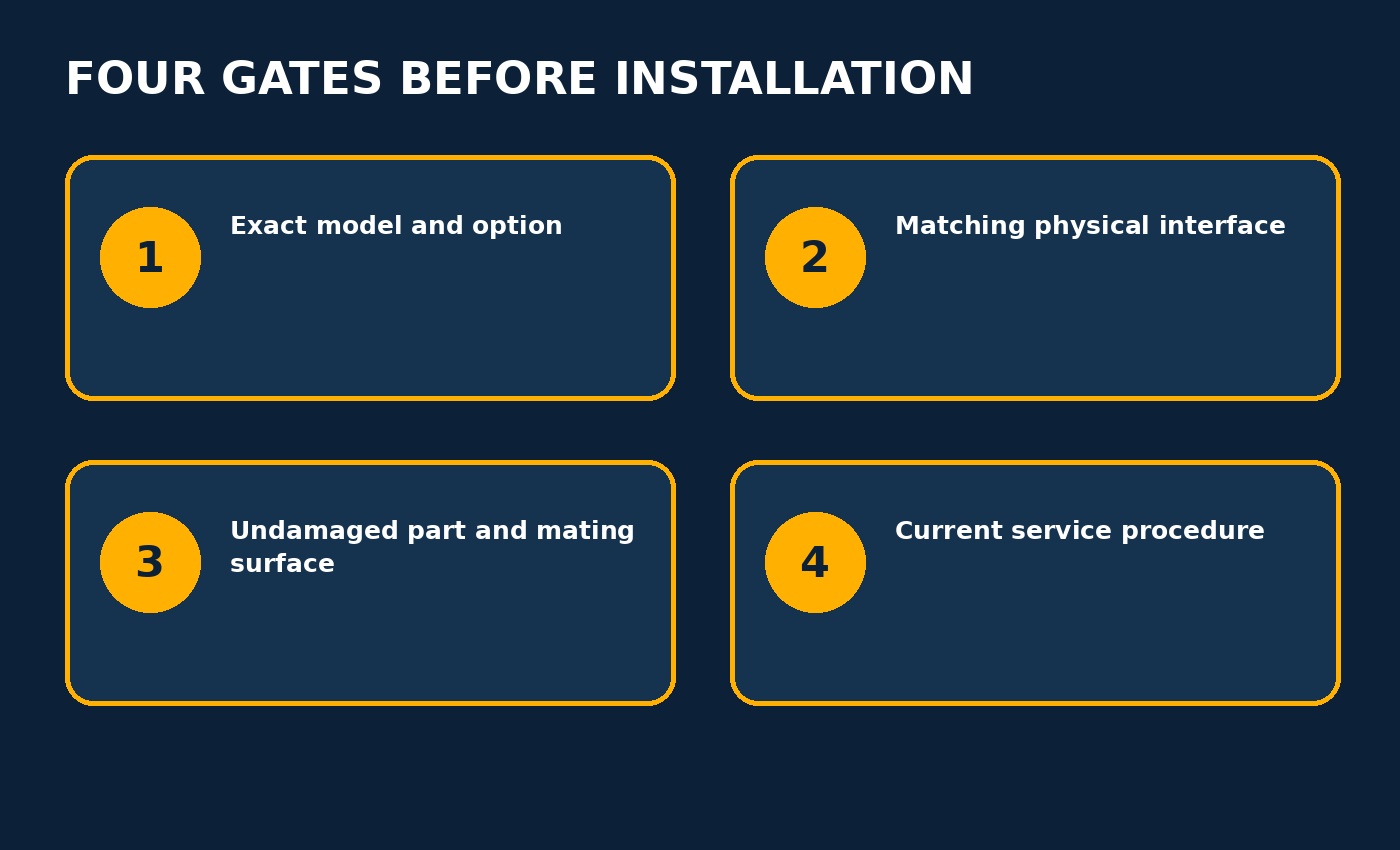 FOUR GATES BEFORE INSTALLATION

1 Exact model and option

2 Matching physical interface

3 Undamaged part and mating surface

4 Current service procedure